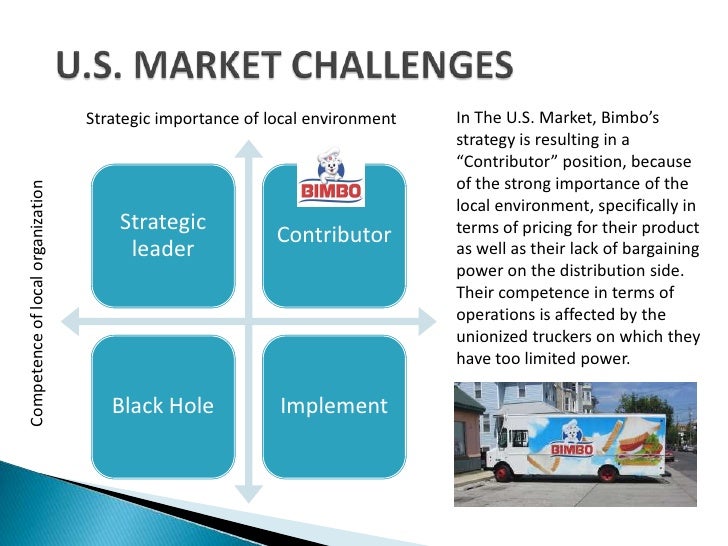 U.S. MARKET CHALLENGES

Strategic importance of local environment

Competence of local organization

Strategic leader

BIMBO

Contributor

Black Hole

Implement

In The U.S. Market, Bimbo's strategy is resulting in a "Contributor" position, because of the strong importance of the local environment, specifically in terms of pricing for their product as well as their lack of bargaining power on the distribution side. Their competence in terms of operations is affected by the unionized truckers on which they have too limited power.

BIMBO